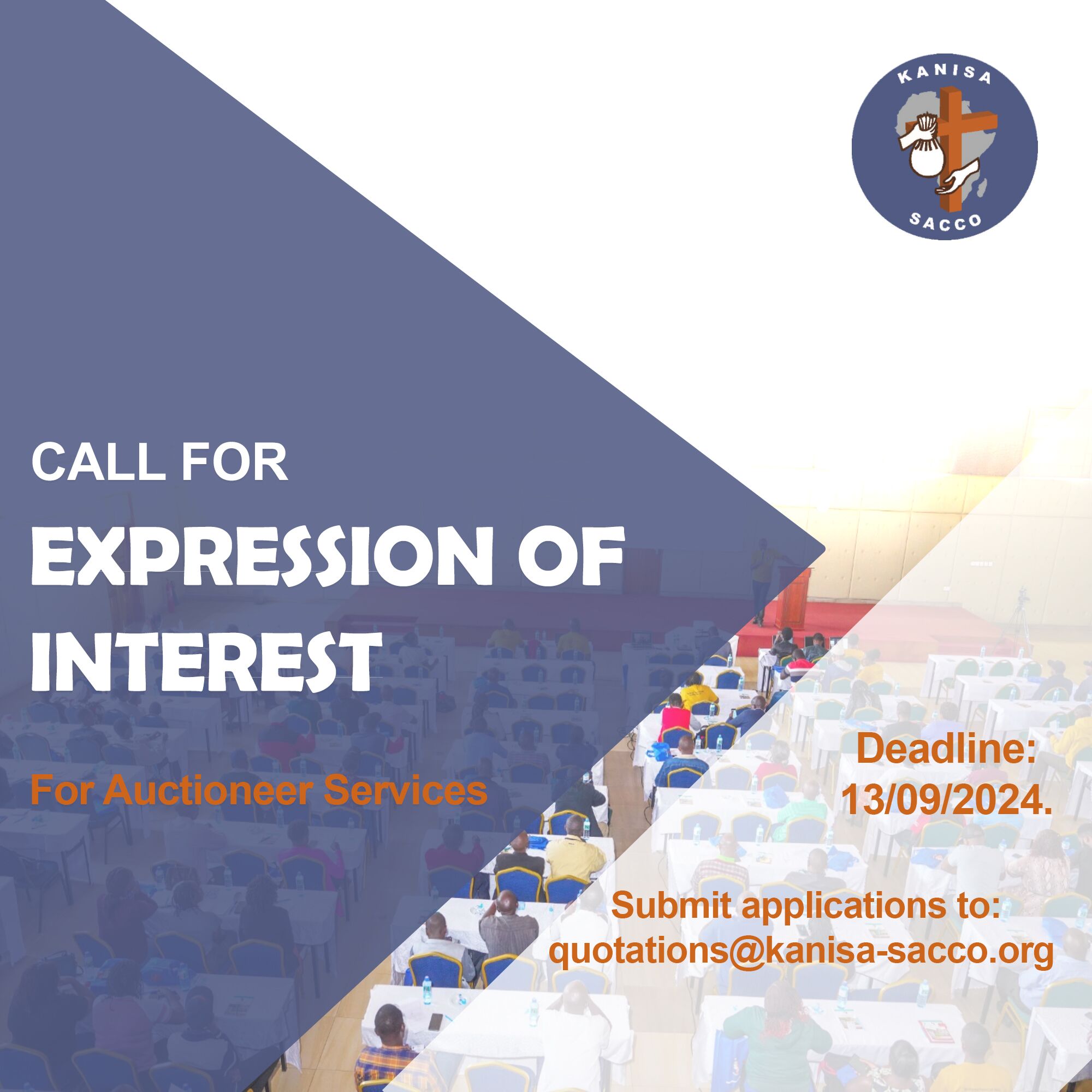 KANISA
SACCO

CALL FOR
EXPRESSION OF INTEREST

For Auctioneer Services

Deadline: 13/09/2024.

Submit applications to: quotations@kanisa-sacco.org